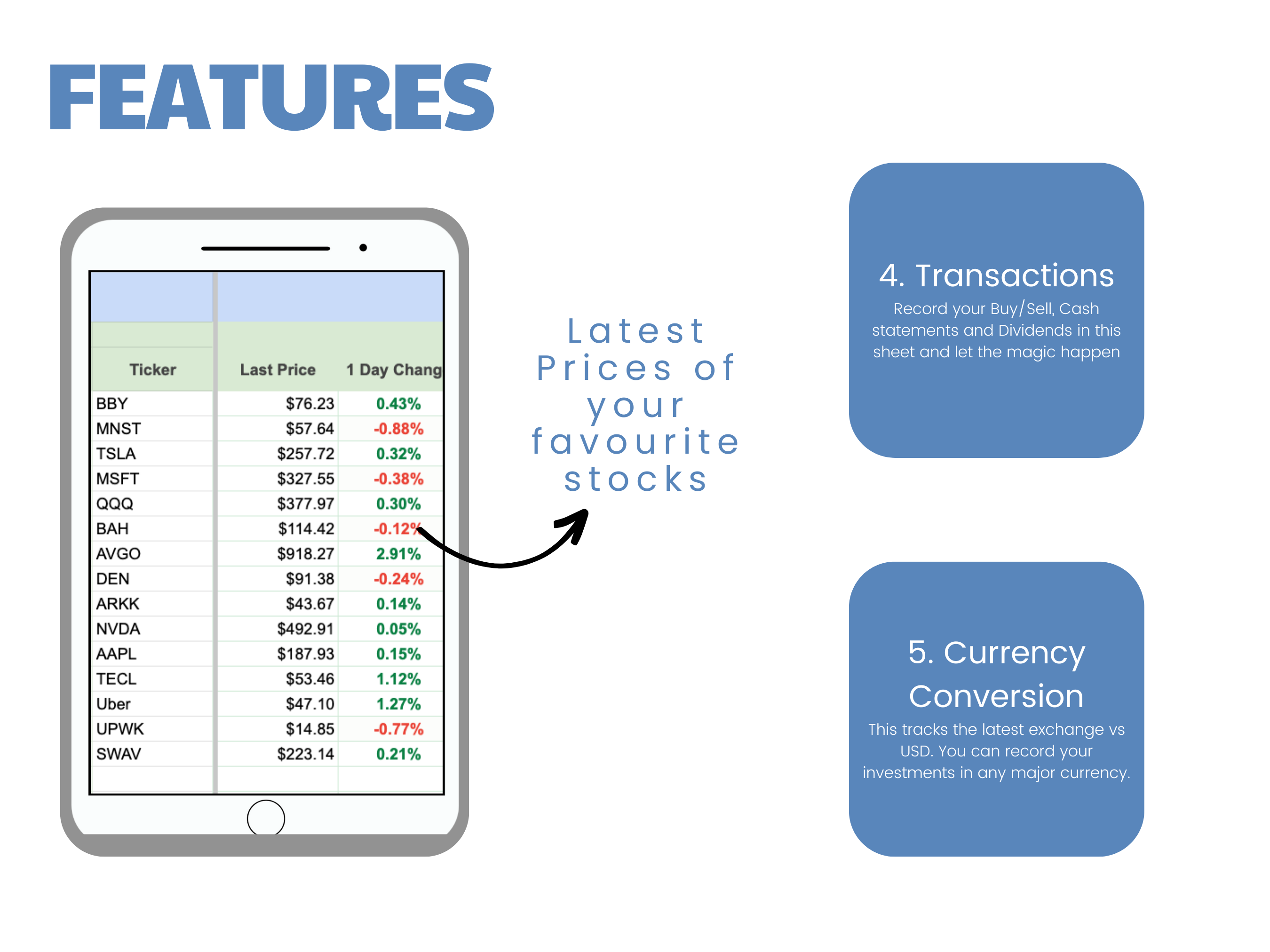 FEATURES

| Ticker | Last Price | 1 Day Chang |
|---|---|---|
| BBY | $76.23 | 0.43% |
| MNST | $57.64 | -0.88% |
| TSLA | $257.72 | 0.32% |
| MSFT | $327.55 | -0.38% |
| QQQ | $377.97 | 0.30% |
| BAH | $114.42 | -0.12% |
| AVGO | $918.27 | 2.91% |
| DEN | $91.38 | -0.24% |
| ARKK | $43.67 | 0.14% |
| NVDA | $492.91 | 0.05% |
| AAPL | $187.93 | 0.15% |
| TECL | $53.46 | 1.12% |
| Uber | $47.10 | 1.27% |
| UPWK | $14.85 | -0.77% |
| SWAV | $223.14 | 0.21% |

Latest Prices of your favourite stocks

4. Transactions
Record your Buy/Sell, Cash statements and Dividends in this sheet and let the magic happen

5. Currency Conversion
This tracks the latest exchange vs USD. You can record your investments in any major currency.